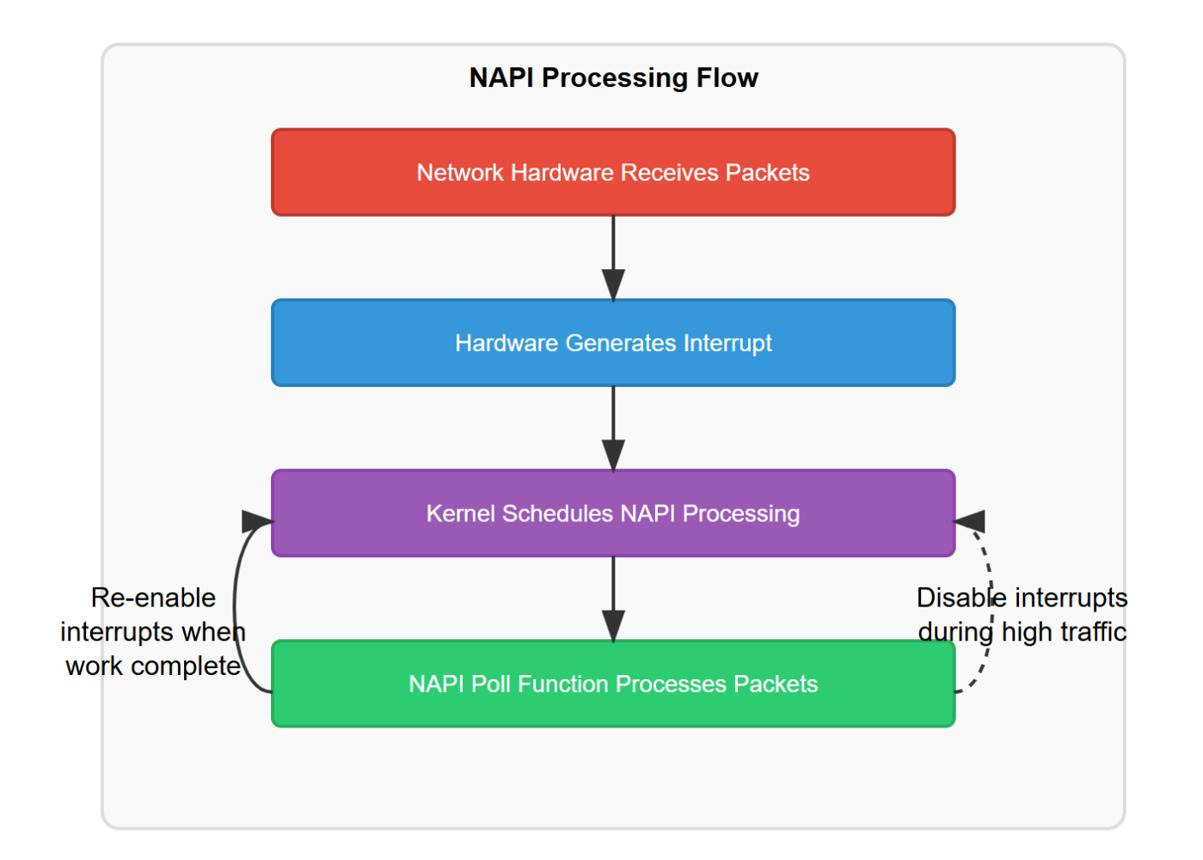 NAPI Processing Flow

Network Hardware Receives Packets

Hardware Generates Interrupt

Kernel Schedules NAPI Processing

Re-enable interrupts when work complete

Disable interrupts during high traffic

NAPI Poll Function Processes Packets